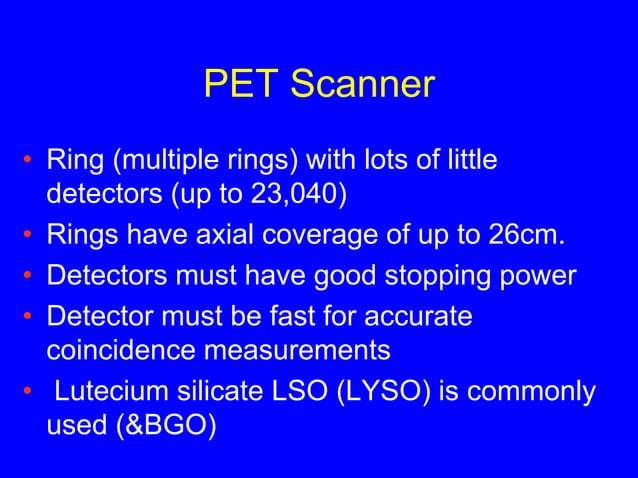 PET Scanner

• Ring (multiple rings) with lots of little detectors (up to 23,040)
• Rings have axial coverage of up to 26cm.
• Detectors must have good stopping power
• Detector must be fast for accurate coincidence measurements
• Lutecium silicate LSO (LYSO) is commonly used (&BGO)